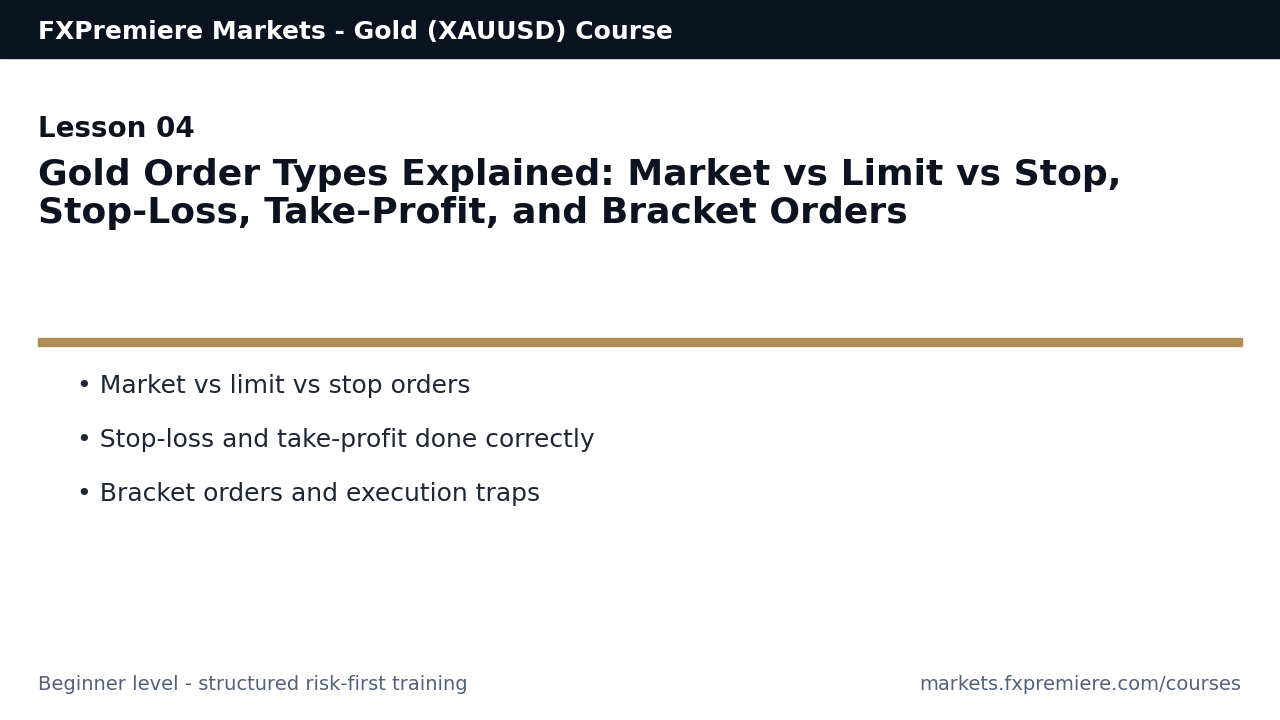 FXPremiere Markets - Gold (XAUUSD) Course

Lesson 04

Gold Order Types Explained: Market vs Limit vs Stop, Stop-Loss, Take-Profit, and Bracket Orders

• Market vs limit vs stop orders
• Stop-loss and take-profit done correctly
• Bracket orders and execution traps

Beginner level - structured risk-first training

markets.fxpremiere.com/courses